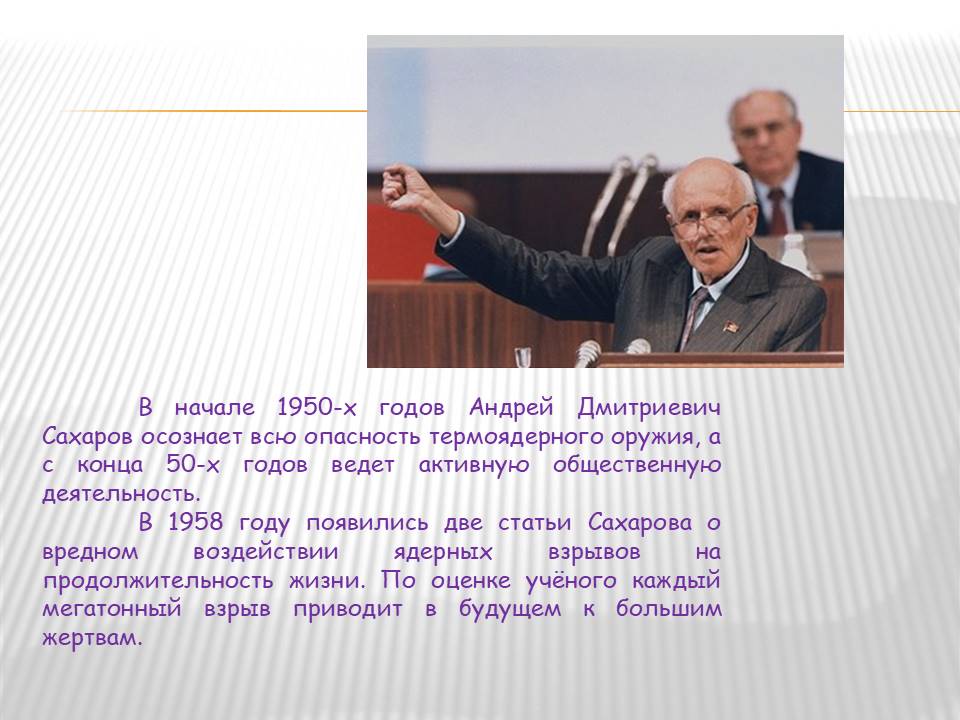 В начале 1950-х годов Андрей Дмитриевич Сахаров осознает всю опасность термоядерного оружия, а с конца 50-х годов ведет активную общественную деятельность.

В 1958 году появились две статьи Сахарова о вредном воздействии ядерных взрывов на продолжительность жизни. По оценке учёного каждый мегатонный взрыв приводит в будущем к большим жертвам.